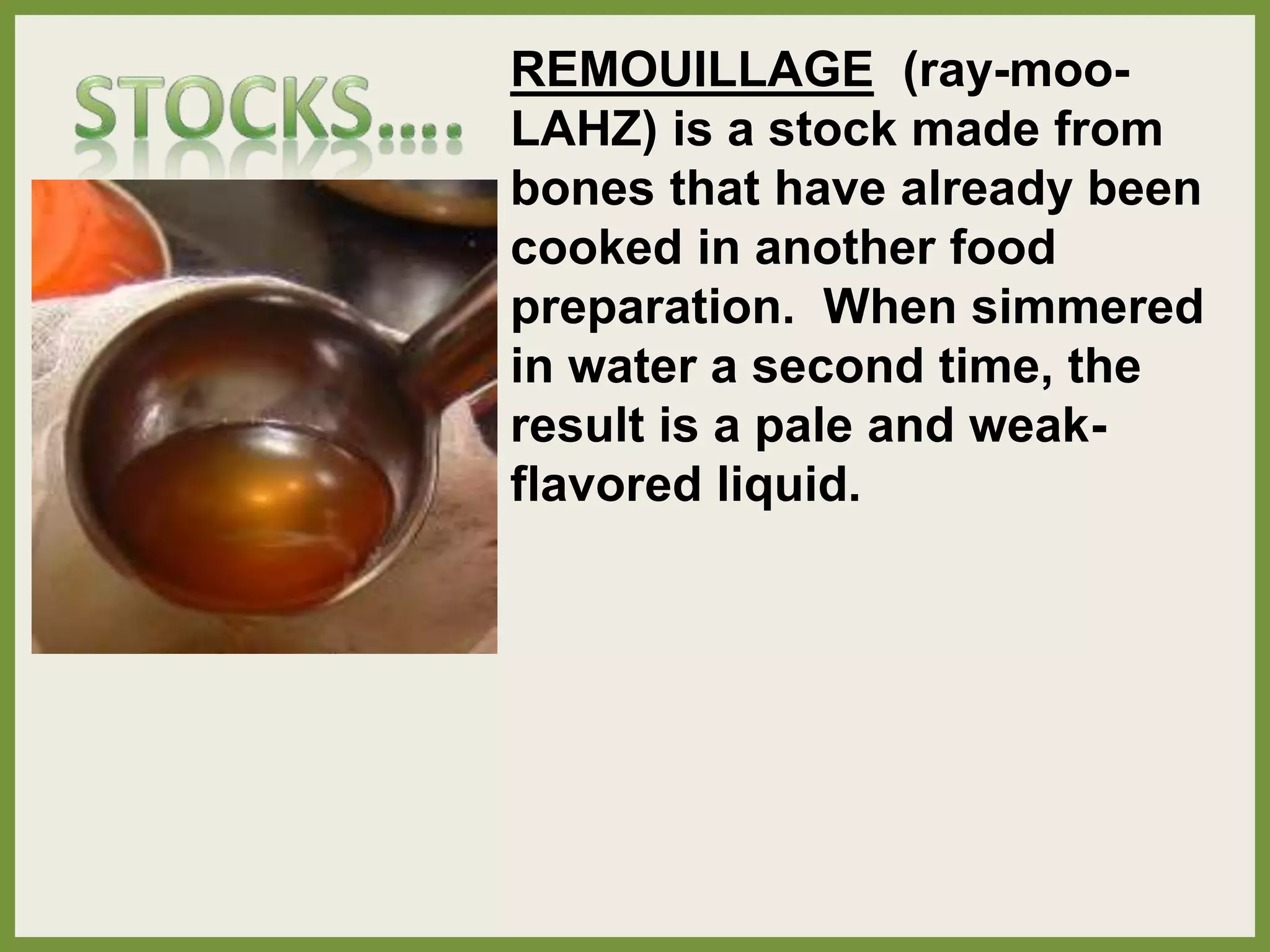 STOCKS….

REMOUILLAGE (ray-moo-LAHZ) is a stock made from bones that have already been cooked in another food preparation. When simmered in water a second time, the result is a pale and weak-flavored liquid.